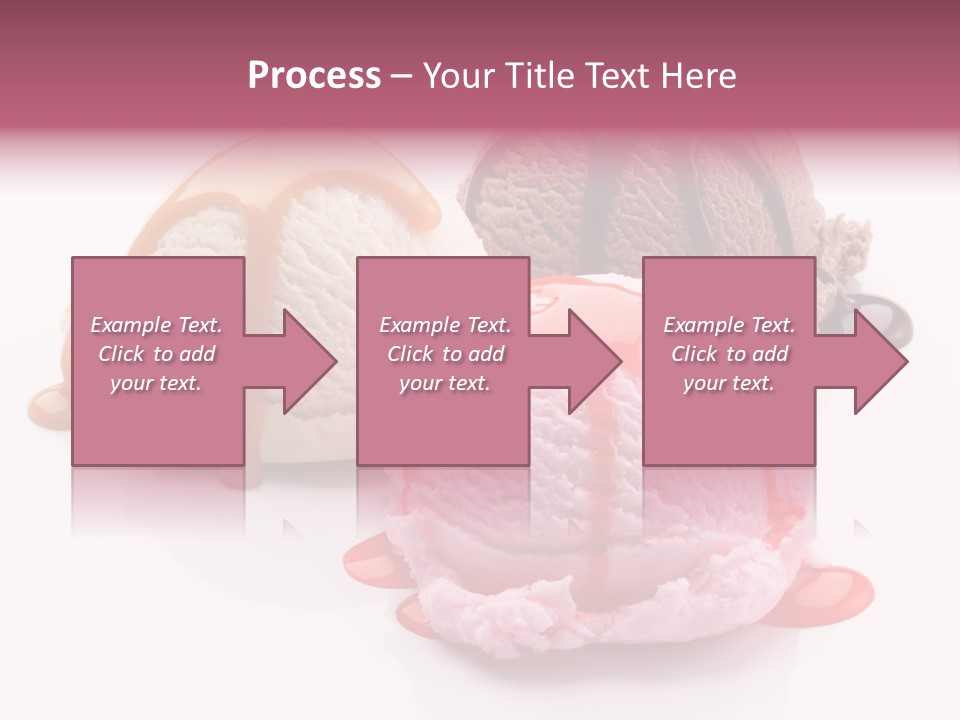 Process – Your Title Text Here

Example Text. Click to add your text.

Example Text. Click to add your text.

Example Text. Click to add your text.